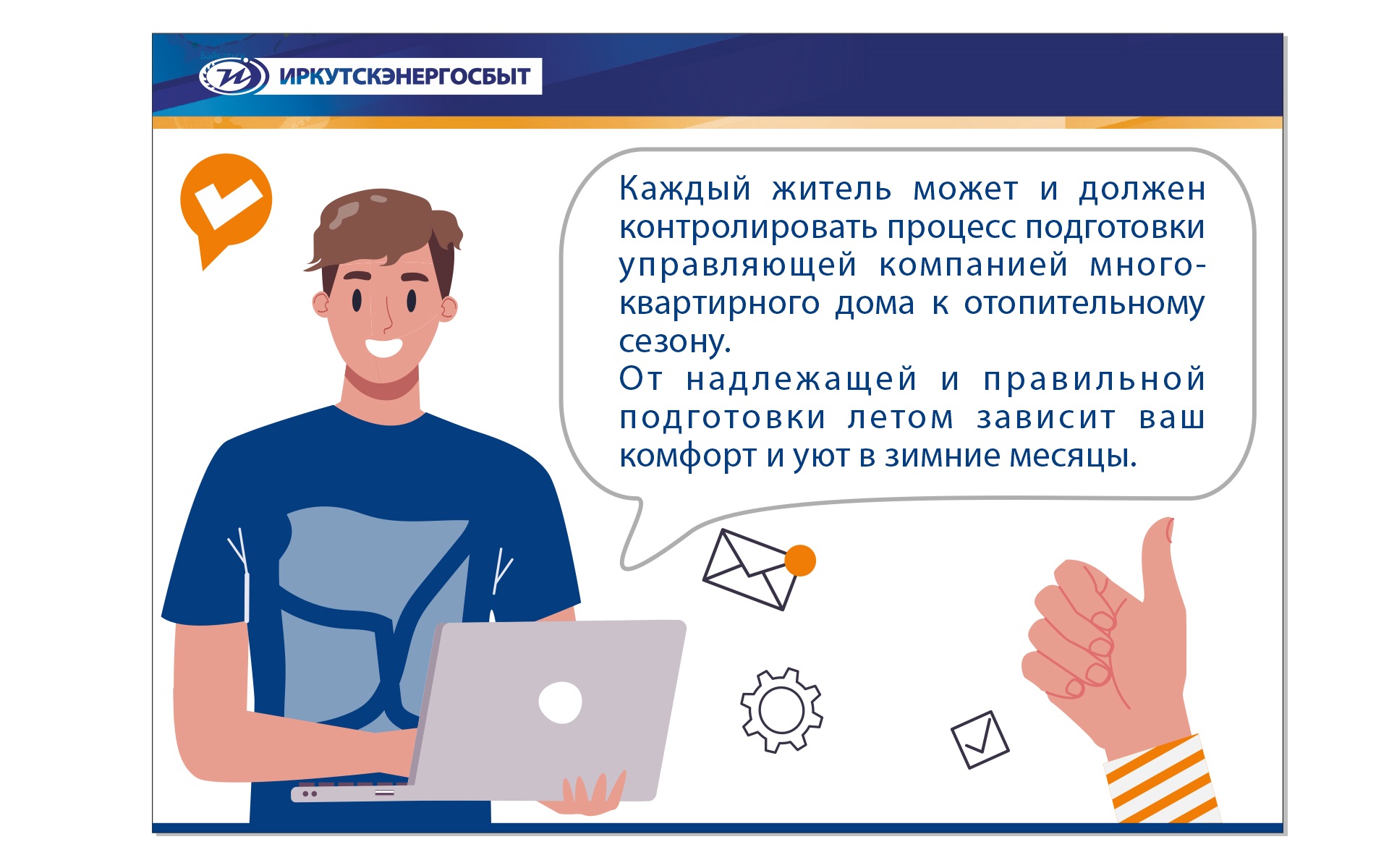 ИРКУТСКЭНЕРГОСБЫТ

Каждый житель может и должен контролировать процесс подготовки управляющей компанией многоквартирного дома к отопительному сезону.
От надлежащей и правильной подготовки летом зависит ваш комфорт и уют в зимние месяцы.